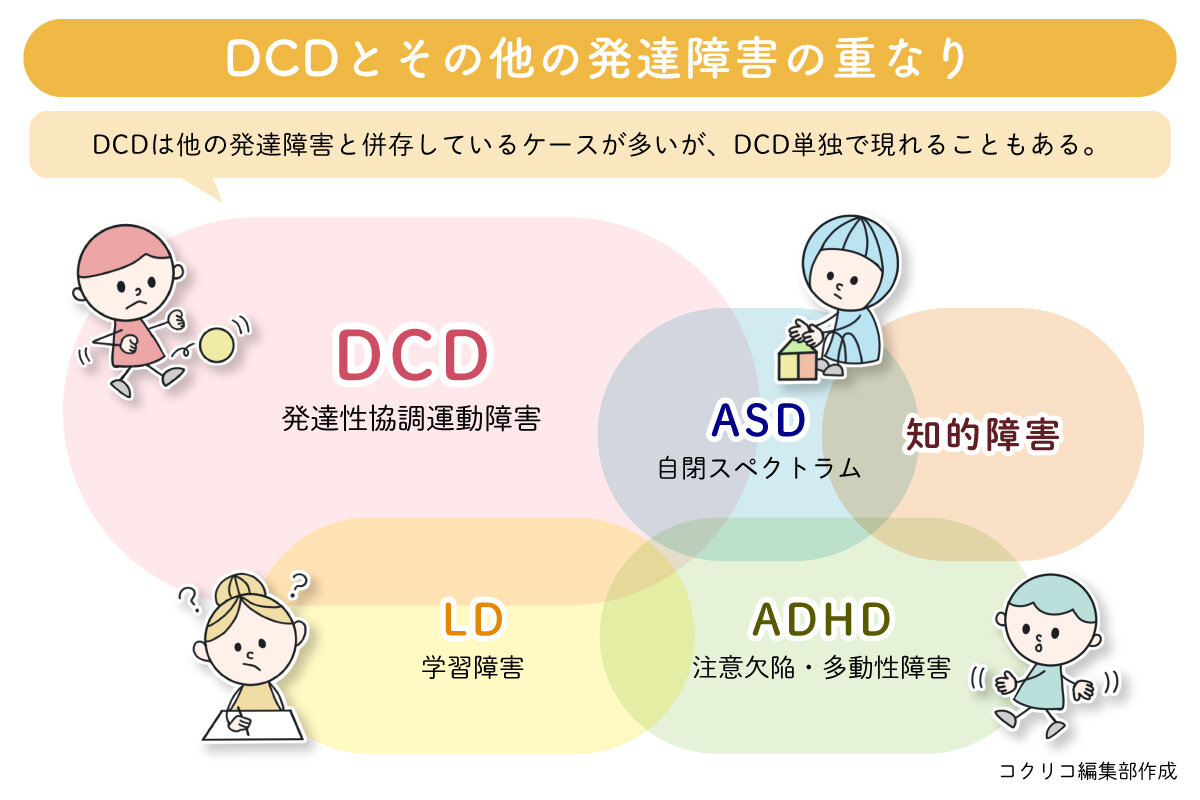 DCDとその他の発達障害の重なり

DCDは他の発達障害と併存しているケースが多いが、DCD単独で現れることもある。

DCD
発達性協調運動障害

ASD
自閉スペクトラム

知的障害

LD
学習障害

ADHD
注意欠陥・多動性障害

コクリコ編集部作成